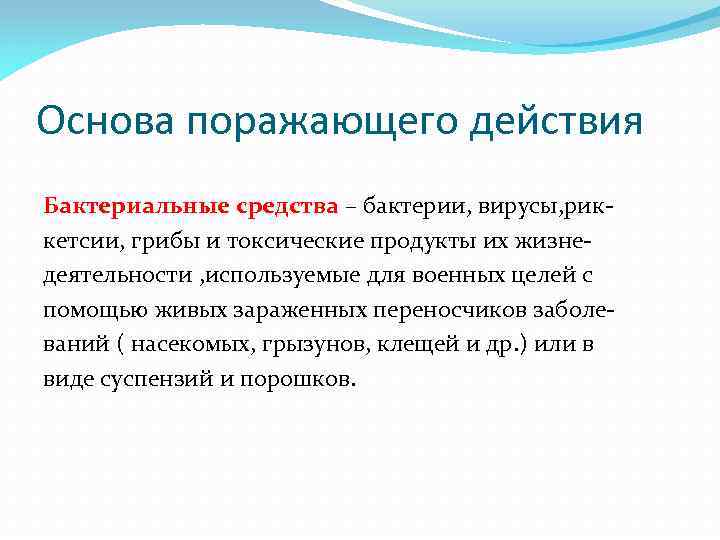 Основа поражающего действия

Бактериальные средства – бактерии, вирусы,риккетсии, грибы и токсические продукты их жизнедеятельности ,используемые для военных целей с помощью живых зараженных переносчиков заболеваний ( насекомых, грызунов, клещей и др.) или в виде суспензий и порошков.